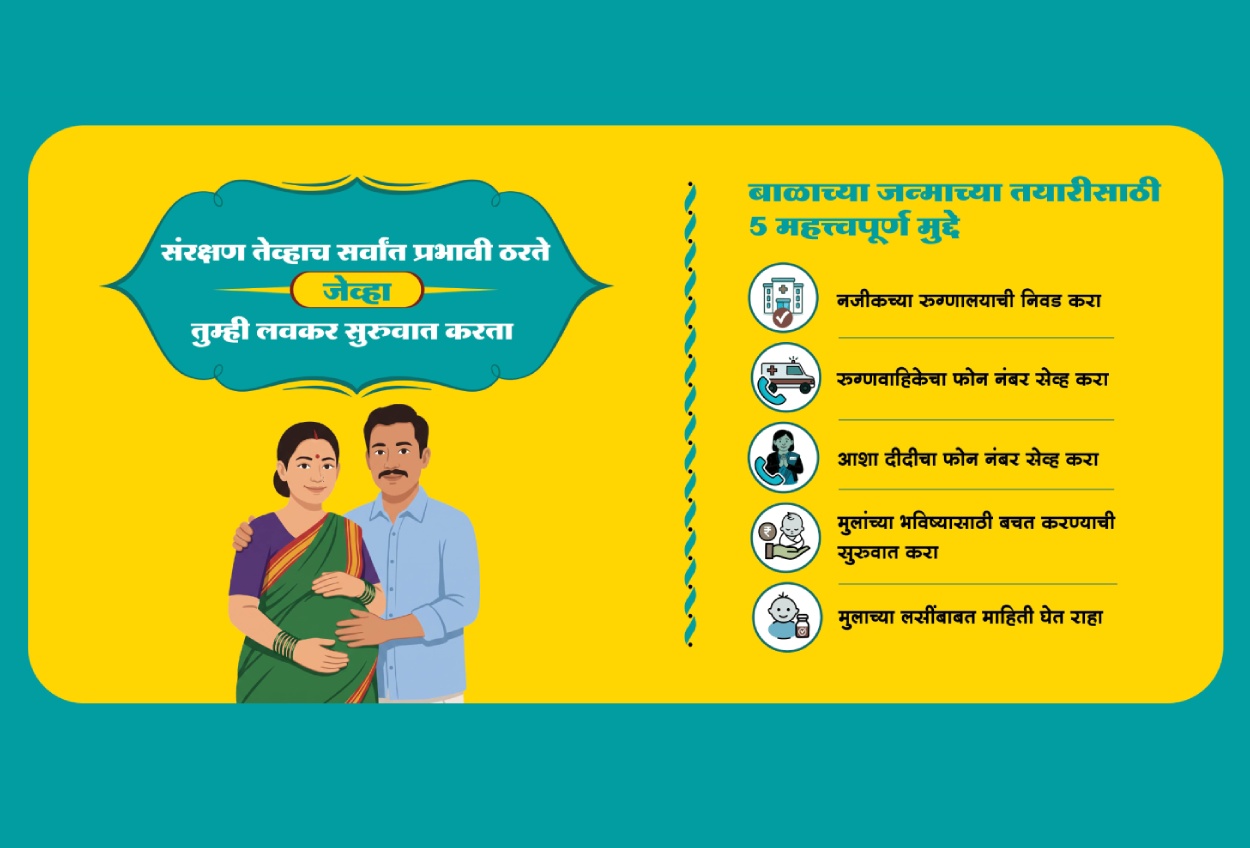 संरक्षण तेव्हाच सर्वांत प्रभावी ठरते
जेव्हा
तुम्ही लवकर सुरुवात करता

बाळाच्या जन्माच्या तयारीसाठी 5 महत्त्वपूर्ण मुद्दे

नजीकच्या रुग्णालयाची निवड करा

रुग्णवाहिकेचा फोन नंबर सेव्ह करा

आशा दीदीचा फोन नंबर सेव्ह करा

मुलांच्या भविष्यासाठी बचत करण्याची सुरुवात करा

मुलाच्या लसींबाबत माहिती घेत राहा